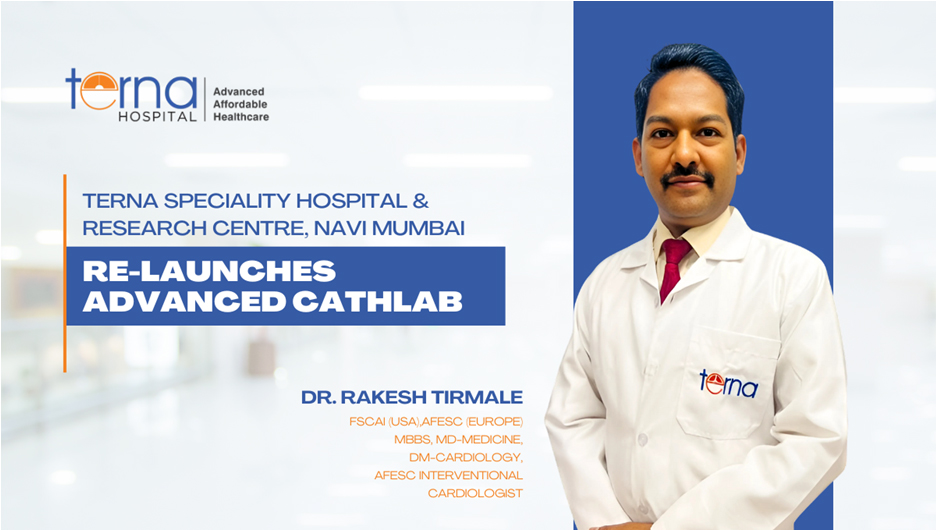 terna HOSPITAL
Advanced Affordable Healthcare

TERNA SPECIALITY HOSPITAL & RESEARCH CENTRE, NAVI MUMBAI

RE-LAUNCHES ADVANCED CATHLAB

DR. RAKESH TIRMALE

FSCAI (USA),AFESC (EUROPE)
MBBS, MD-MEDICINE,
DM-CARDIOLOGY,
AFESC INTERVENTIONAL
CARDIOLOGIST

terna